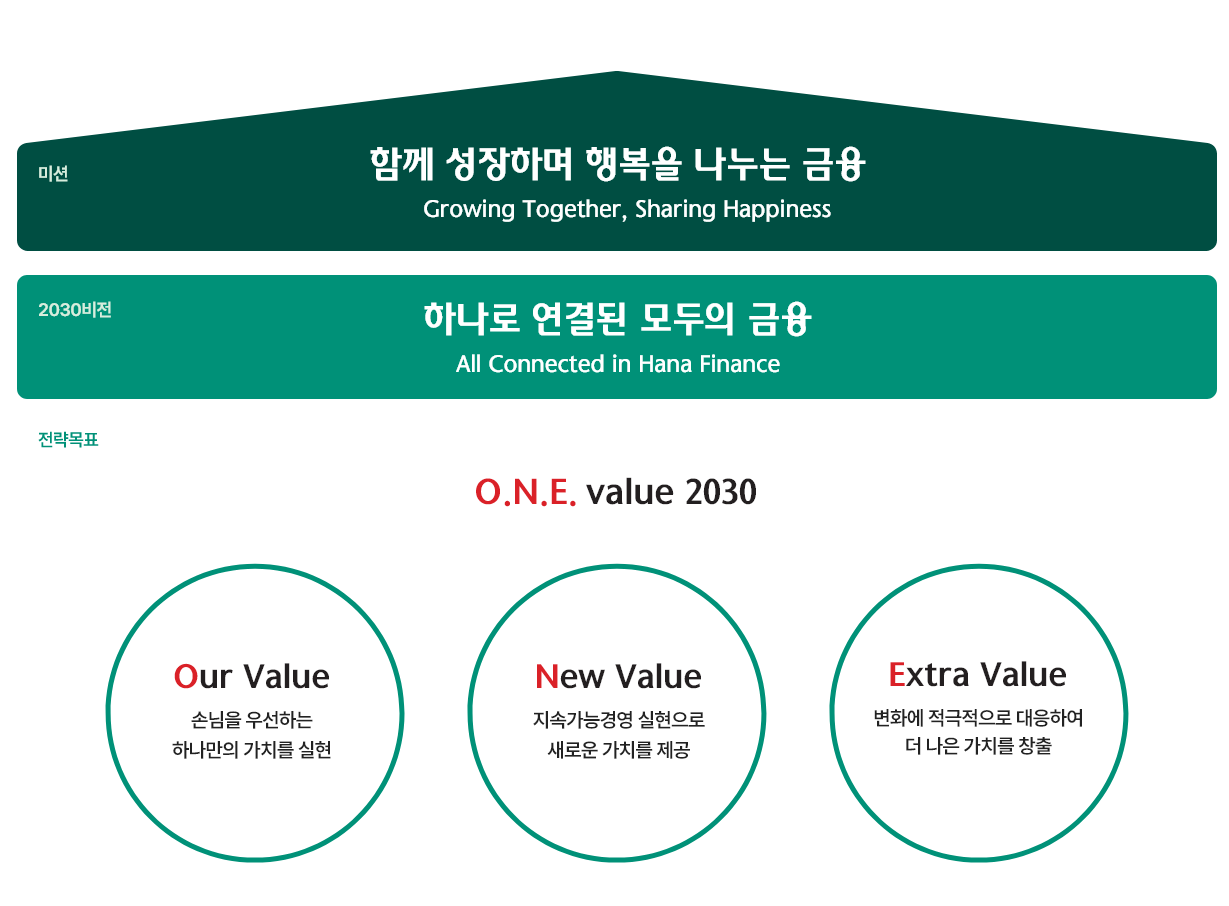 미션

함께 성장하며 행복을 나누는 금융

Growing Together, Sharing Happiness

2030비전

하나로 연결된 모두의 금융

All Connected in Hana Finance

전략목표

O.N.E. value 2030

Our Value

손님을 우선하는 하나만의 가치를 실현

New Value

지속가능경영 실현으로 새로운 가치를 제공

Extra Value

변화에 적극적으로 대응하여 더 나은 가치를 창출